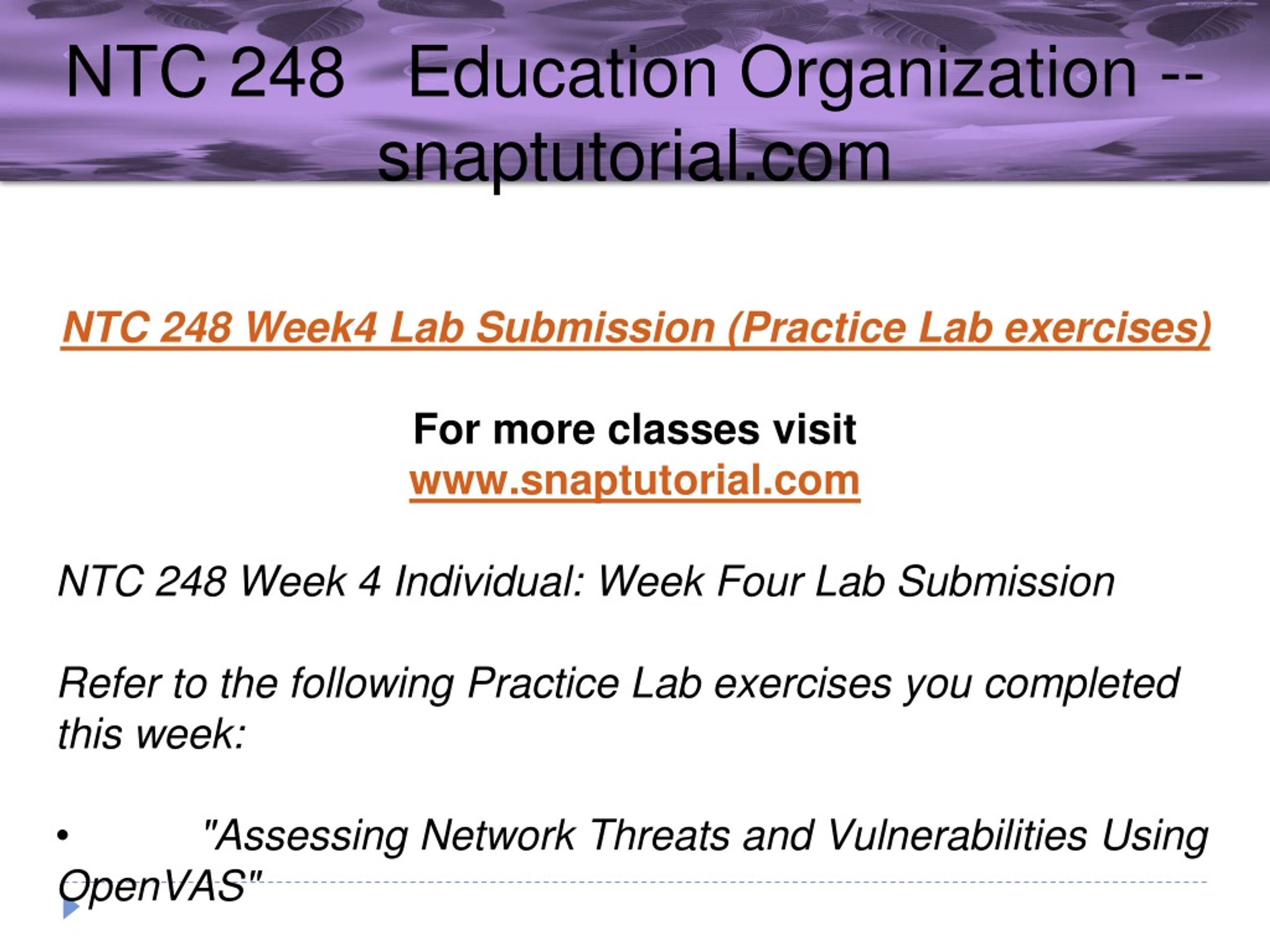 NTC 248 Education Organization -- snaptutorial.com

NTC 248 Week4 Lab Submission (Practice Lab exercises)

For more classes visit
www.snaptutorial.com

NTC 248 Week 4 Individual: Week Four Lab Submission

Refer to the following Practice Lab exercises you completed this week:

• "Assessing Network Threats and Vulnerabilities Using OpenVAS"